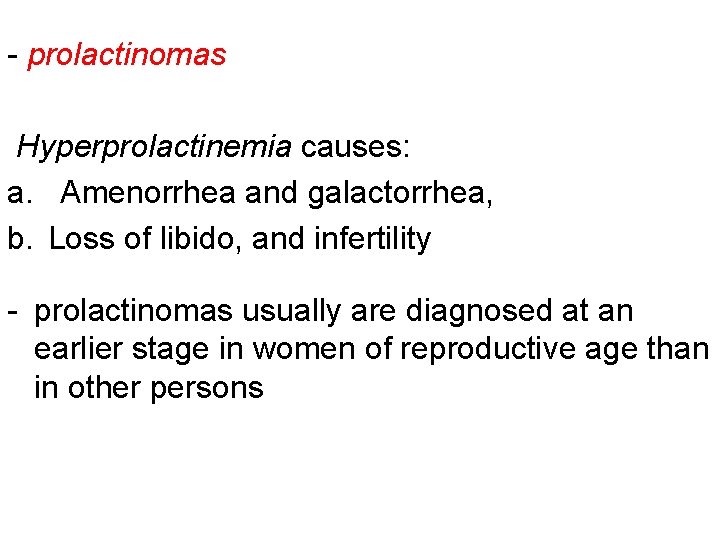 - prolactinomas

Hyperprolactinemia causes:

a. Amenorrhea and galactorrhea,

b. Loss of libido, and infertility

- prolactinomas usually are diagnosed at an earlier stage in women of reproductive age than in other persons